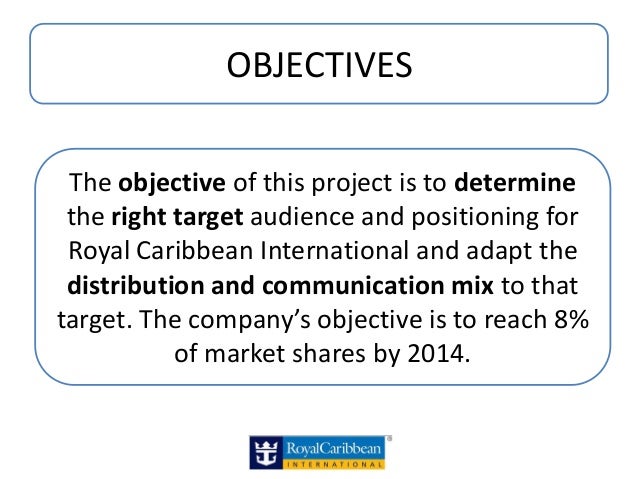 OBJECTIVES

The objective of this project is to determine the right target audience and positioning for Royal Caribbean International and adapt the distribution and communication mix to that target. The company's objective is to reach 8% of market shares by 2014.

RoyalCaribbean
INTERNATIONAL